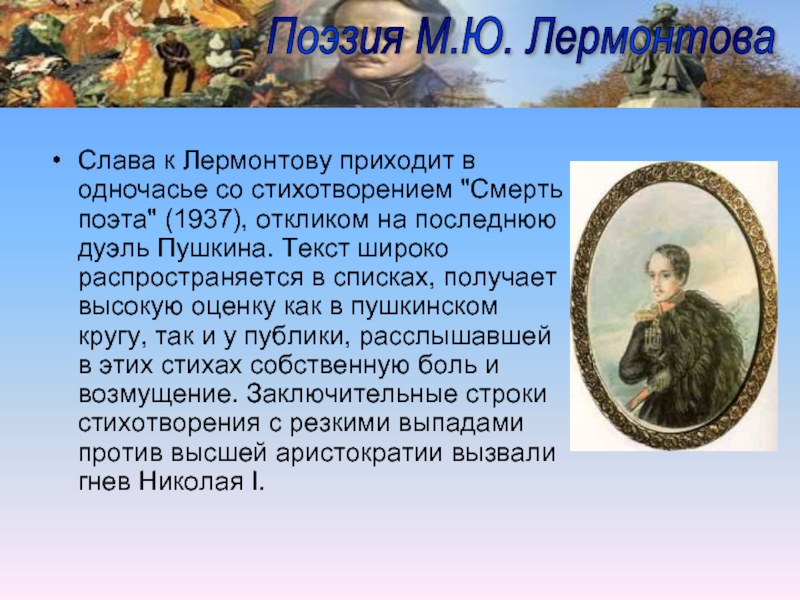 Поэзия М.Ю. Лермонтова

• Слава к Лермонтову приходит в одночасье со стихотворением "Смерть поэта" (1937), откликом на последнюю дуэль Пушкина. Текст широко распространяется в списках, получает высокую оценку как в пушкинском кругу, так и у публики, расслышавшей в этих стихах собственную боль и возмущение. Заключительные строки стихотворения с резкими выпадами против высшей аристократии вызвали гнев Николая I.